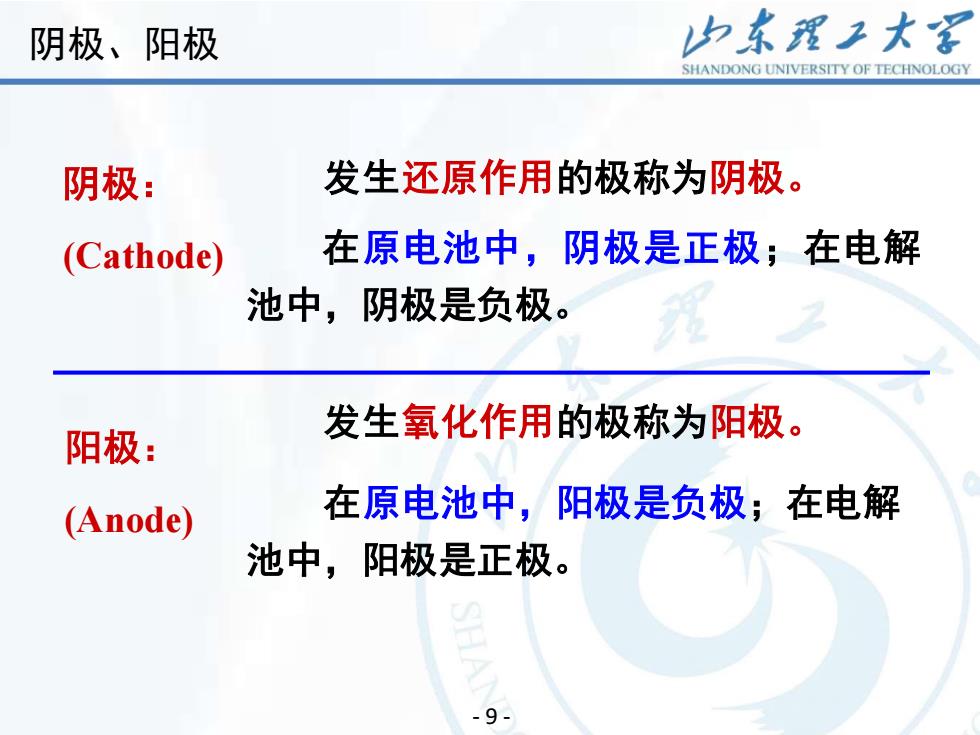 阴极、阳极

山东理工大学
SHANDONG UNIVERSITY OF TECHNOLOGY

阴极：
(Cathode)

发生还原作用的极称为阴极。

在原电池中，阴极是正极；在电解池中，阴极是负极。

阳极：
(Anode)

发生氧化作用的极称为阳极。

在原电池中，阳极是负极；在电解池中，阳极是正极。

- 9 -